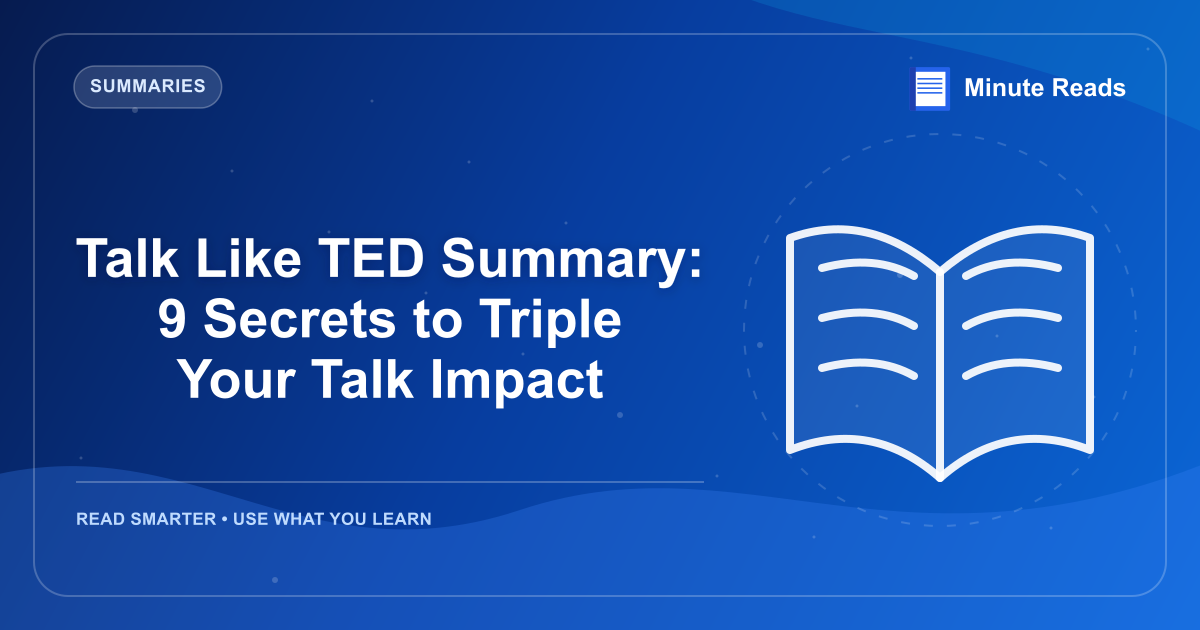 SUMMARIES

Minute Reads

Talk Like TED Summary: 9 Secrets to Triple Your Talk Impact

READ SMARTER • USE WHAT YOU LEARN